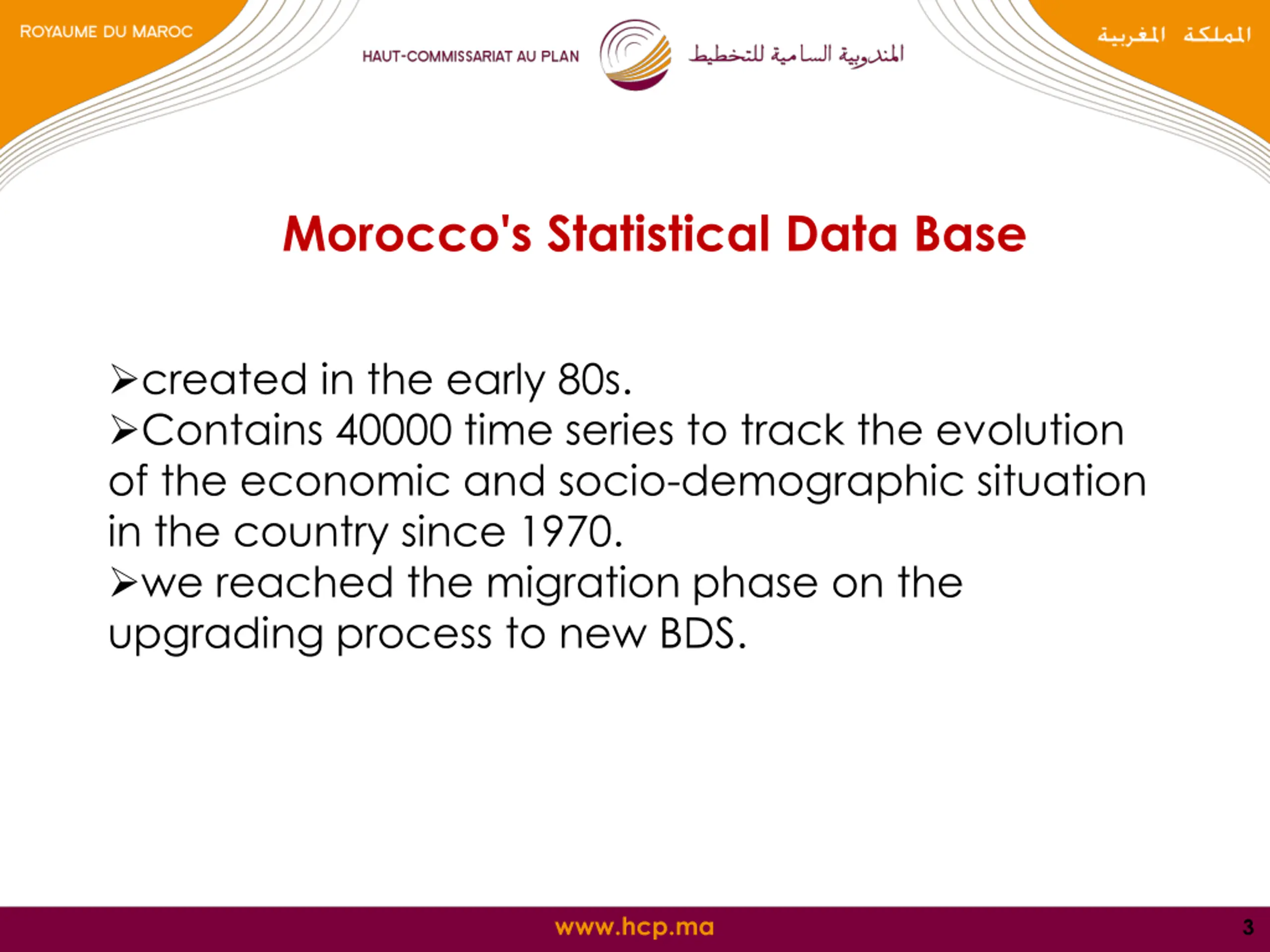 ROYAUME DU MAROC

HAUT-COMMISSARIAT AU PLAN

المندوبية السامية للتخطيط

المملكة المغربية

Morocco's Statistical Data Base

➢created in the early 80s.
➢Contains 40000 time series to track the evolution of the economic and socio-demographic situation in the country since 1970.
➢we reached the migration phase on the upgrading process to new BDS.

www.hcp.ma

3